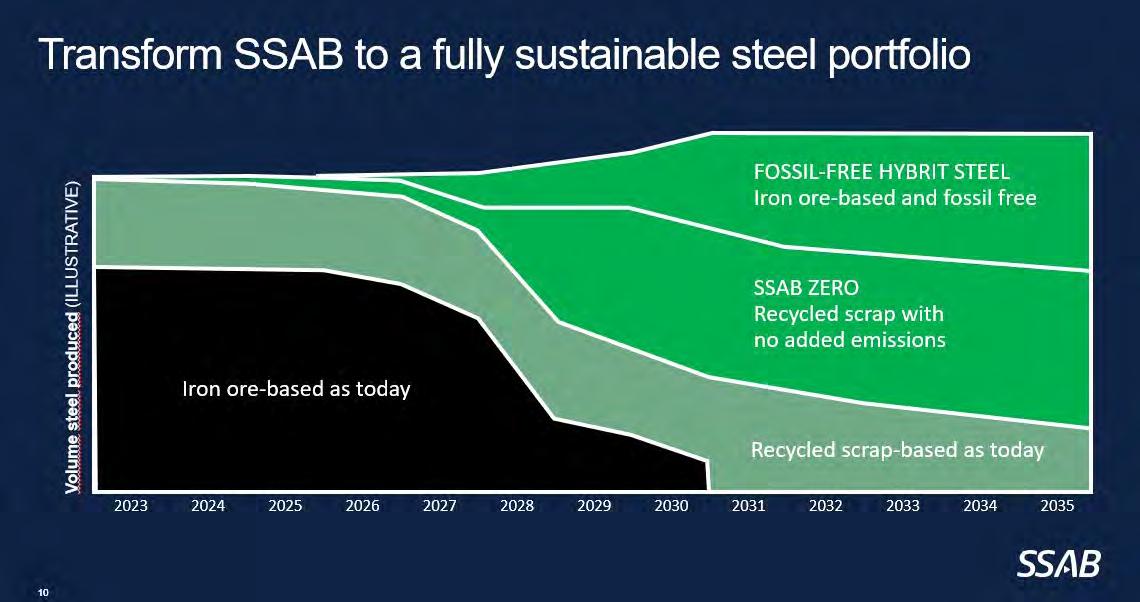 Transform SSAB to a fully sustainable steel portfolio

Volume steel produced (ILLUSTRATIVE)

FOSSIL-FREE HYBRIT STEEL
Iron ore-based and fossil free

SSAB ZERO
Recycled scrap with no added emissions

Iron ore-based as today

Recycled scrap-based as today

2023 2024 2025 2026 2027 2028 2029 2030 2031 2032 2033 2034 2035

SSAB

10